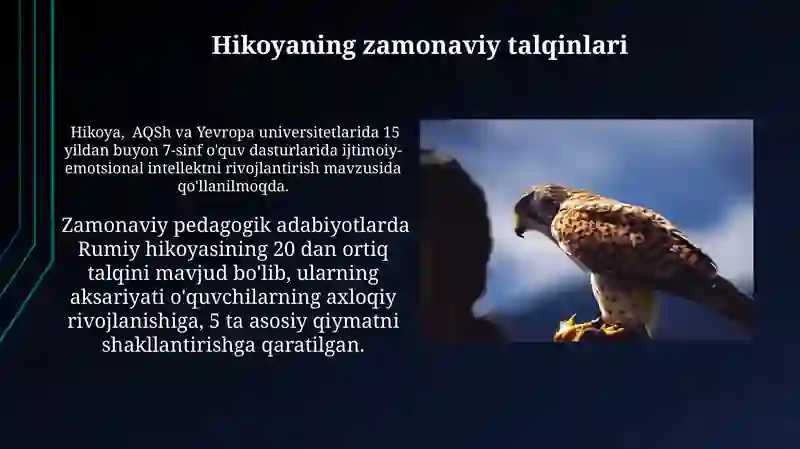 Hikoyaning zamonaviy talqinlari

Hikoya, AQSh va Yevropa universitetlarida 15 yildan buyon 7-sinf o'quv dasturlarida ijtimoiy-emotsional intellektni rivojlantirish mavzusida qo'llanilmoqda.

Zamonaviy pedagogik adabiyotlarda Rumiy hikoyasining 20 dan ortiq talqini mavjud bo'lib, ularning aksariyati o'quvchilarning axloqiy rivojlanishiga, 5 ta asosiy qiymatni shakllantirishga qaratilgan.